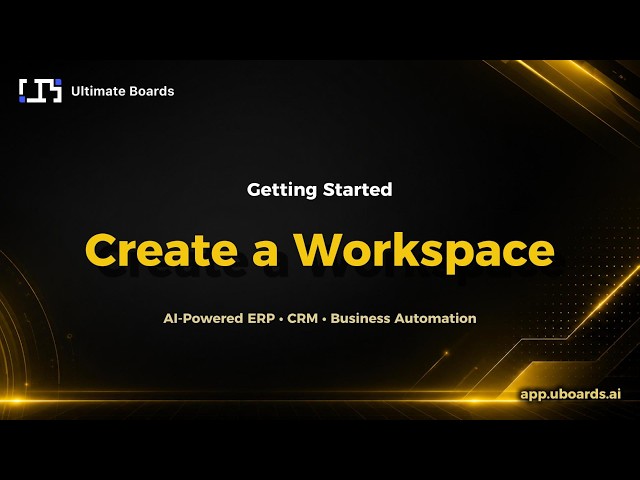 Ultimate Boards

Getting Started

Create a Workspace

AI-Powered ERP • CRM • Business Automation

app.uboards.ai